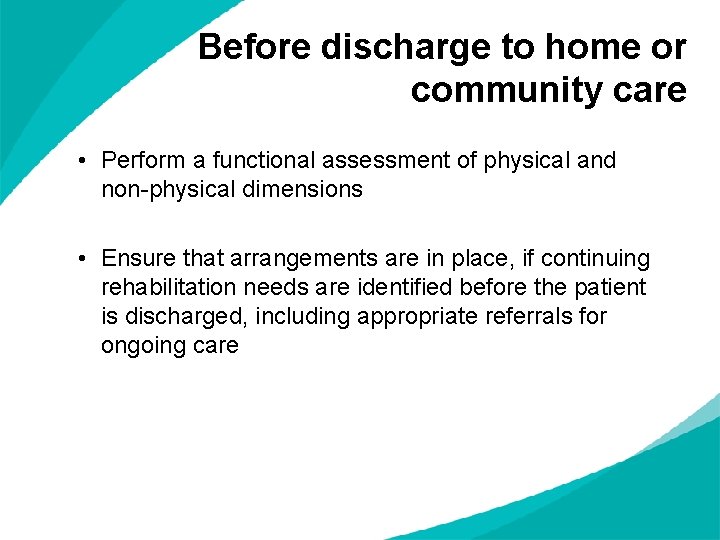 Before discharge to home or community care

• Perform a functional assessment of physical and non-physical dimensions

• Ensure that arrangements are in place, if continuing rehabilitation needs are identified before the patient is discharged, including appropriate referrals for ongoing care